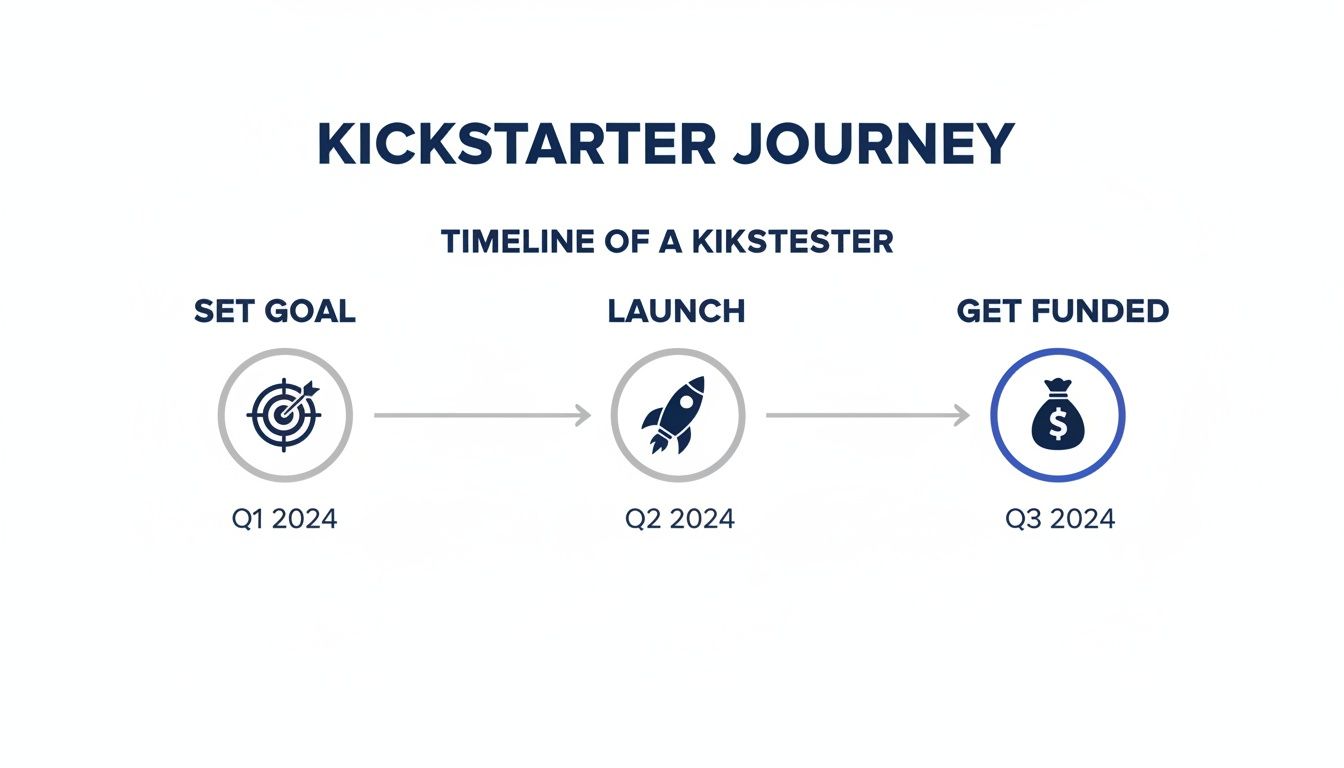 KICKSTARTER JOURNEY

TIMELINE OF A KIKSTESTER

SET GOAL

Q1 2024

LAUNCH

Q2 2024

GET FUNDED

$

Q3 2024